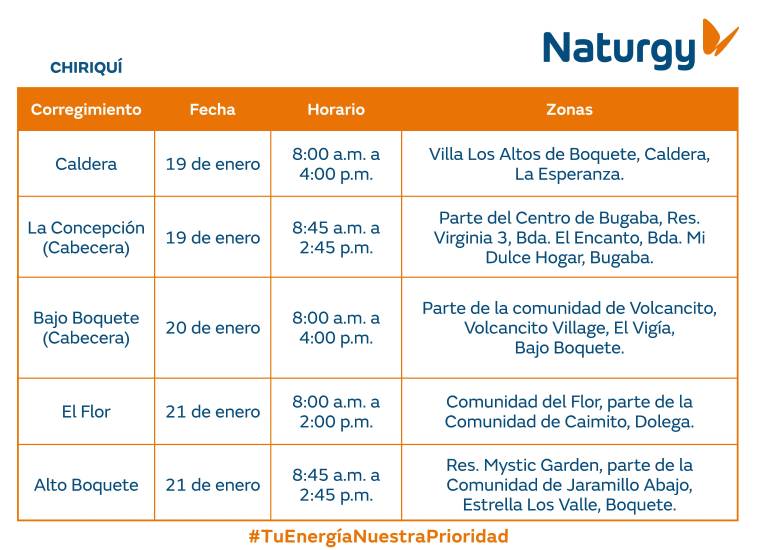 Naturgy

CHIRIQUÍ

| Corregimiento | Fecha | Horario | Zonas |
|---|---|---|---|
| Caldera | 19 de enero | 8:00 a.m. a 4:00 p.m. | Villa Los Altos de Boquete, Caldera, La Esperanza. |
| La Concepción (Cabecera) | 19 de enero | 8:45 a.m. a 2:45 p.m. | Parte del Centro de Bugaba, Res. Virginia 3, Bda. El Encanto, Bda. Mi Dulce Hogar, Bugaba. |
| Bajo Boquete (Cabecera) | 20 de enero | 8:00 a.m. a 4:00 p.m. | Parte de la comunidad de Volcancito, Volcancito Village, El Vigía, Bajo Boquete. |
| El Flor | 21 de enero | 8:00 a.m. a 2:00 p.m. | Comunidad del Flor, parte de la Comunidad de Caimito, Dolega. |
| Alto Boquete | 21 de enero | 8:45 a.m. a 2:45 p.m. | Res. Mystic Garden, parte de la Comunidad de Jaramillo Abajo, Estrella Los Valle, Boquete. |

#TuEnergíaNuestraPrioridad